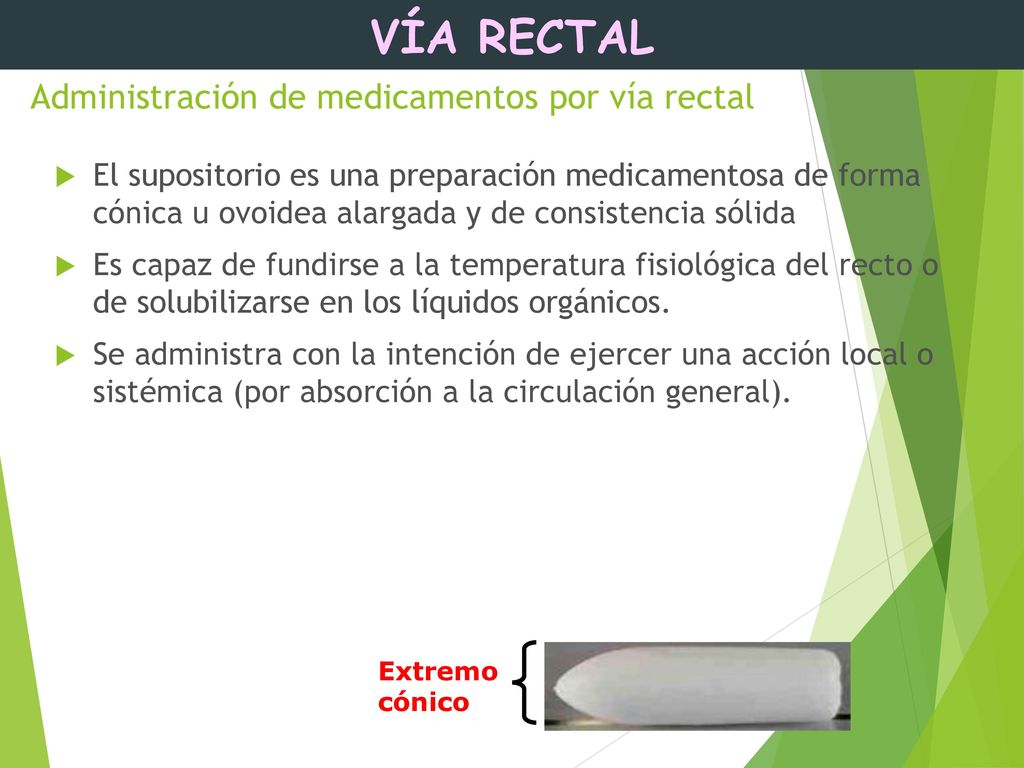 VÍA RECTAL

Administración de medicamentos por vía rectal

El supositorio es una preparación medicamentosa de forma cónica u ovoidea alargada y de consistencia sólida

Es capaz de fundirse a la temperatura fisiológica del recto o de solubilizarse en los líquidos orgánicos.

Se administra con la intención de ejercer una acción local o sistémica (por absorción a la circulación general).

Extremo cónico